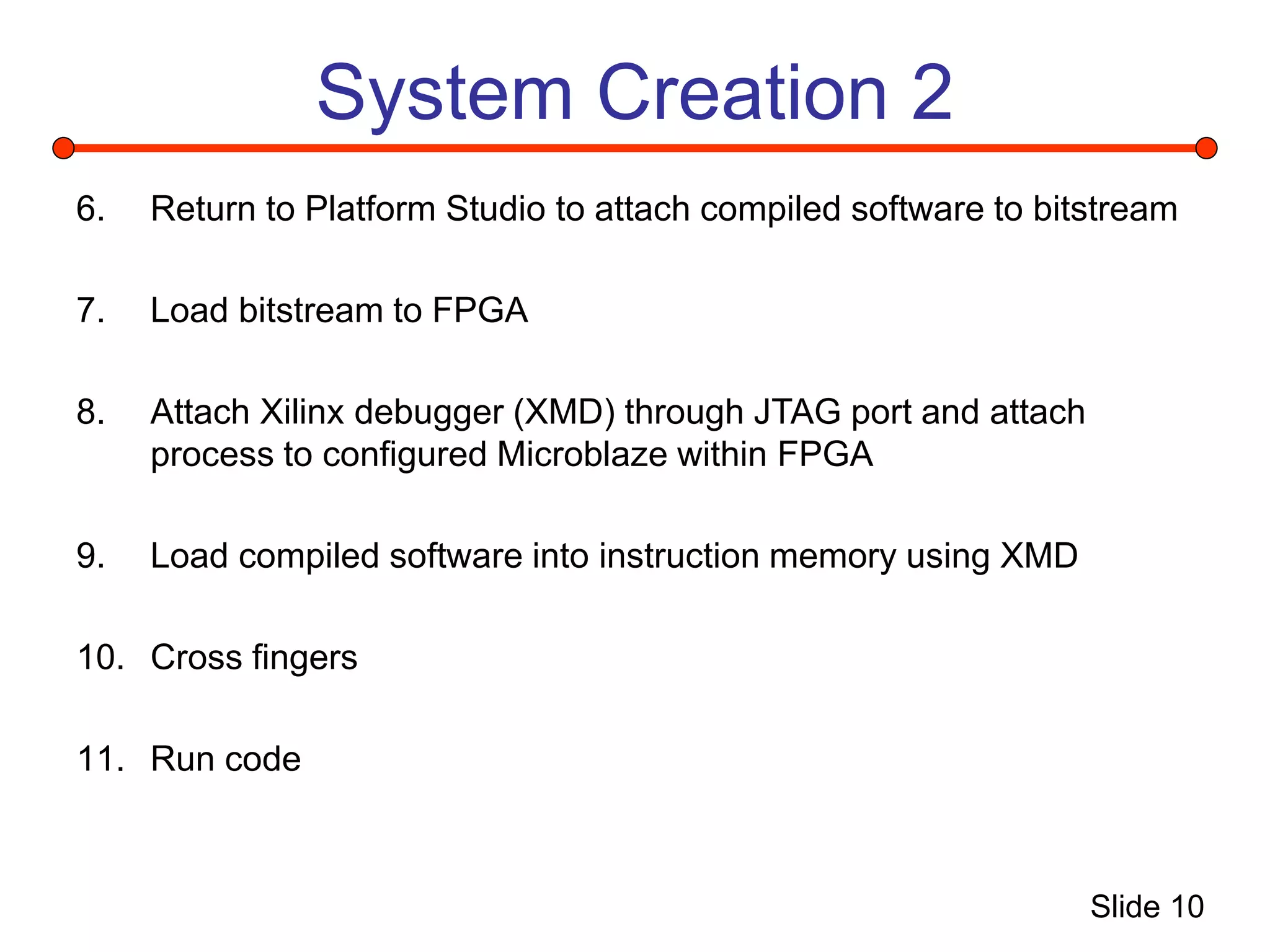 System Creation 2

6. Return to Platform Studio to attach compiled software to bitstream

7. Load bitstream to FPGA

8. Attach Xilinx debugger (XMD) through JTAG port and attach process to configured Microblaze within FPGA

9. Load compiled software into instruction memory using XMD

10. Cross fingers

11. Run code

Slide 10